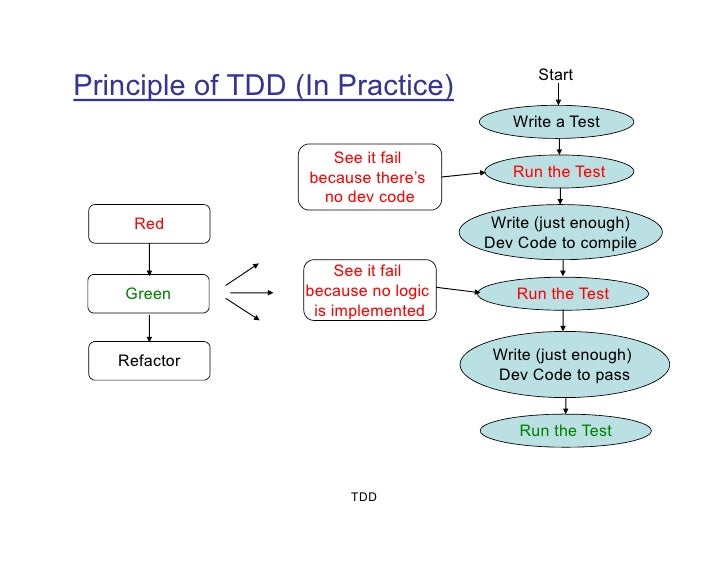 Principle of TDD (In Practice)

Red

Green

Refactor

See it fail because there's no dev code

See it fail because no logic is implemented

Start

Write a Test

Run the Test

Write (just enough) Dev Code to compile

Run the Test

Write (just enough) Dev Code to pass

Run the Test

TDD